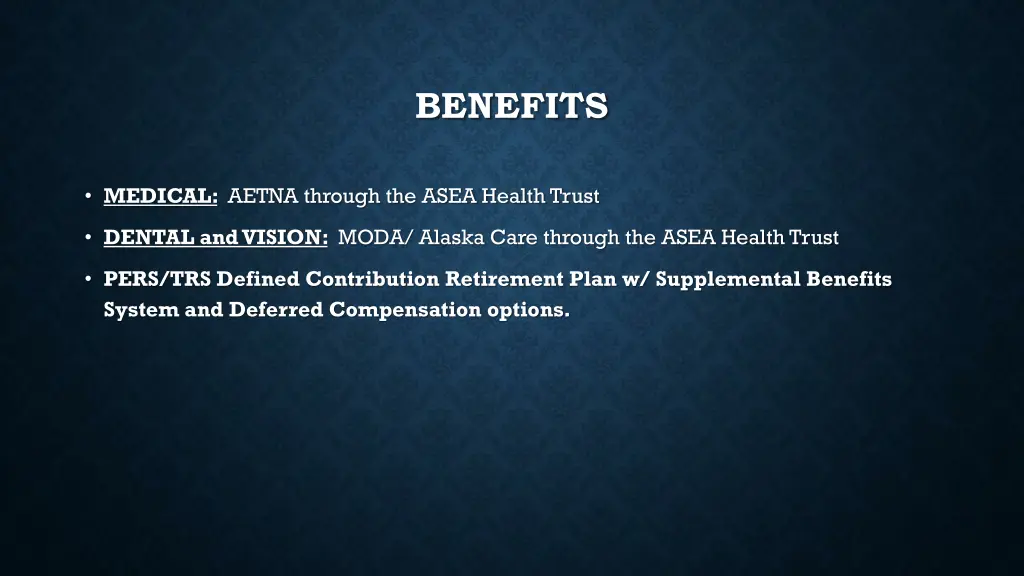 BENEFITS

• MEDICAL: AETNA through the ASEA Health Trust

• DENTAL and VISION: MODA/ Alaska Care through the ASEA Health Trust

• PERS/TRS Defined Contribution Retirement Plan w/ Supplemental Benefits System and Deferred Compensation options.